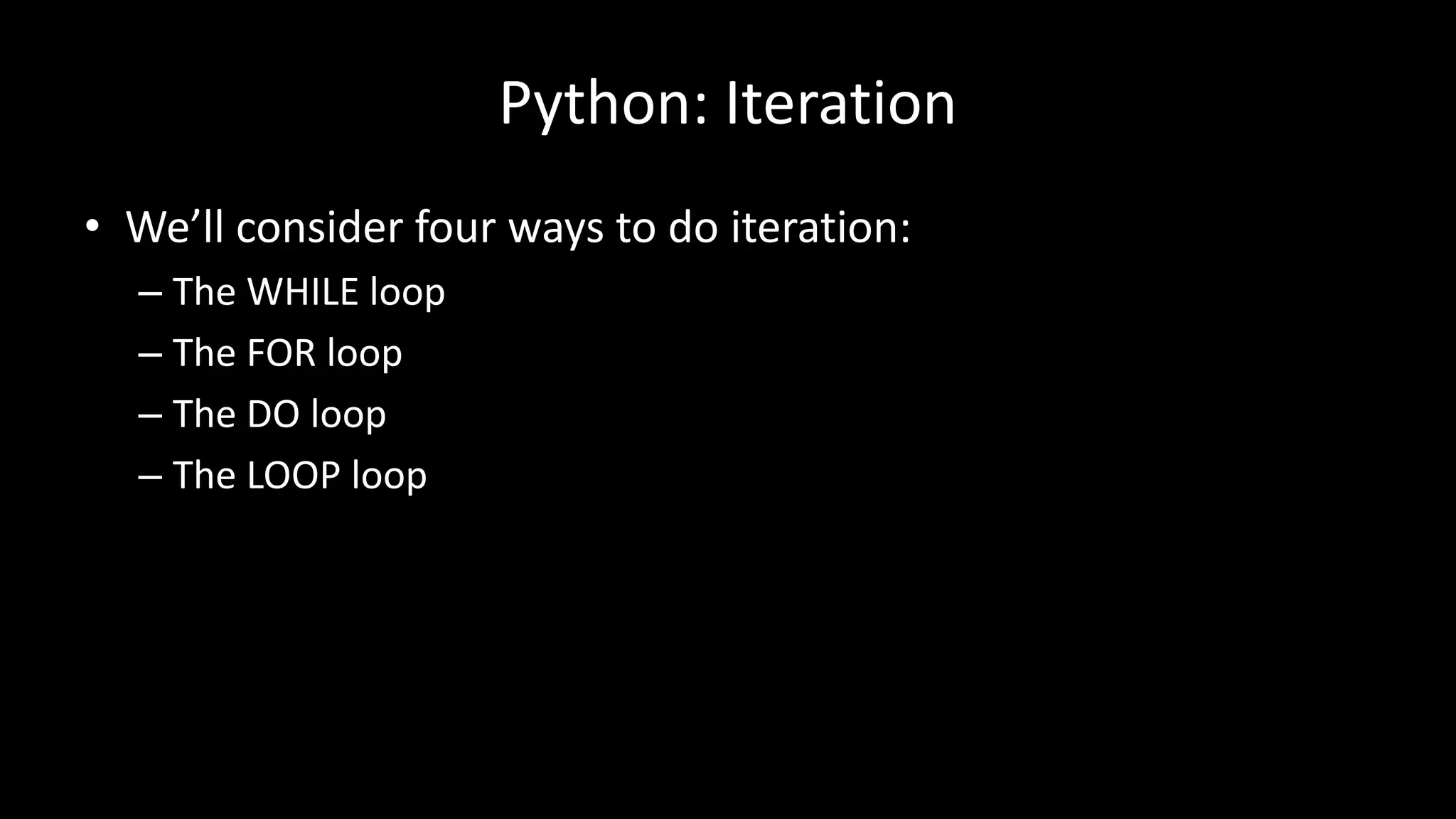 Python: Iteration

• We’ll consider four ways to do iteration:
 – The WHILE loop
 – The FOR loop
 – The DO loop
 – The LOOP loop